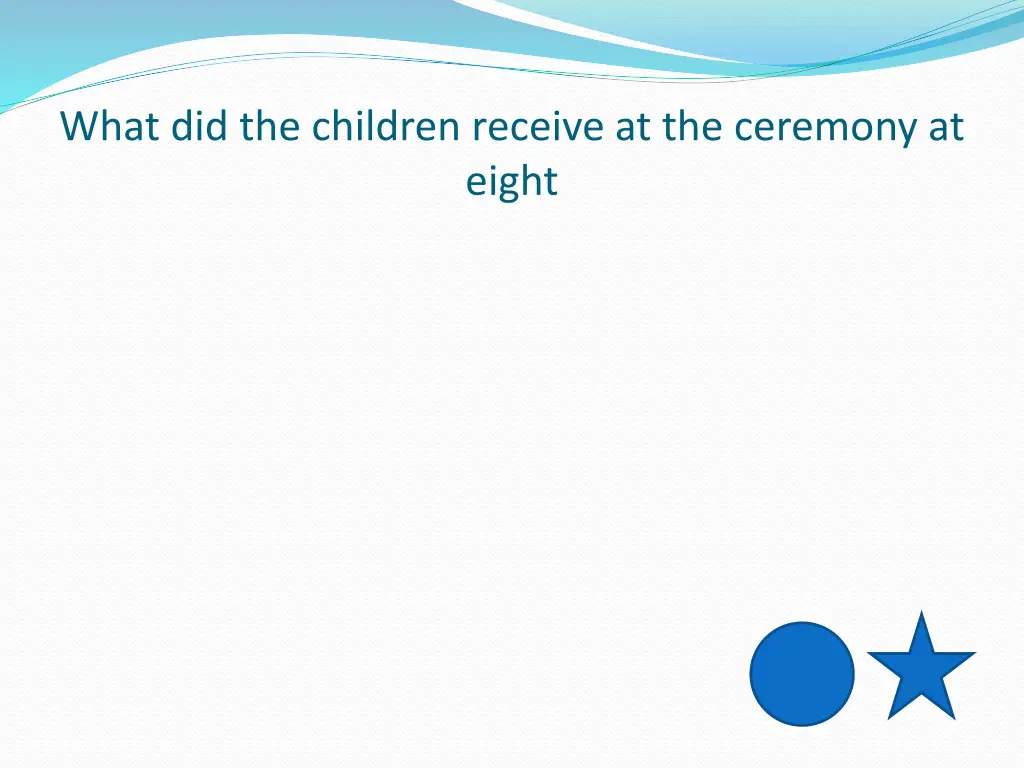 What did the children receive at the ceremony at eight